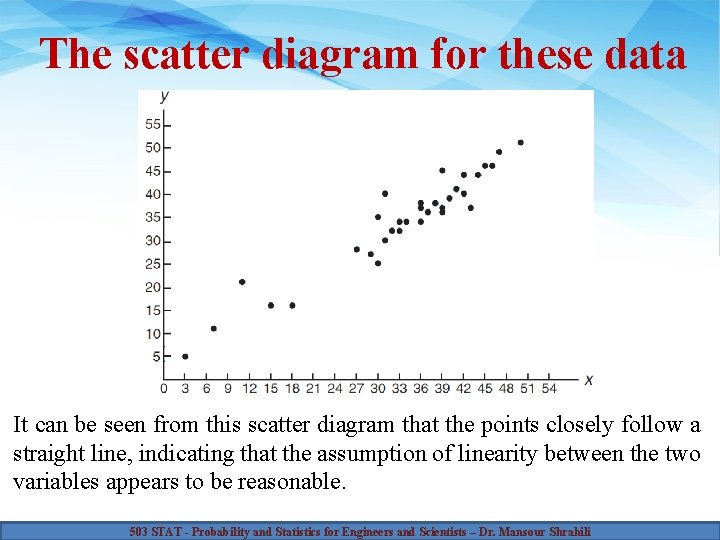 The scatter diagram for these data

y

55
50
45
40
35
30
25
20
15
10
5

0 3 6 9 12 15 18 21 24 27 30 33 36 39 42 45 48 51 54 x

It can be seen from this scatter diagram that the points closely follow a straight line, indicating that the assumption of linearity between the two variables appears to be reasonable.

503 STAT - Probability and Statistics for Engineers and Scientists – Dr. Mansour Shrahili